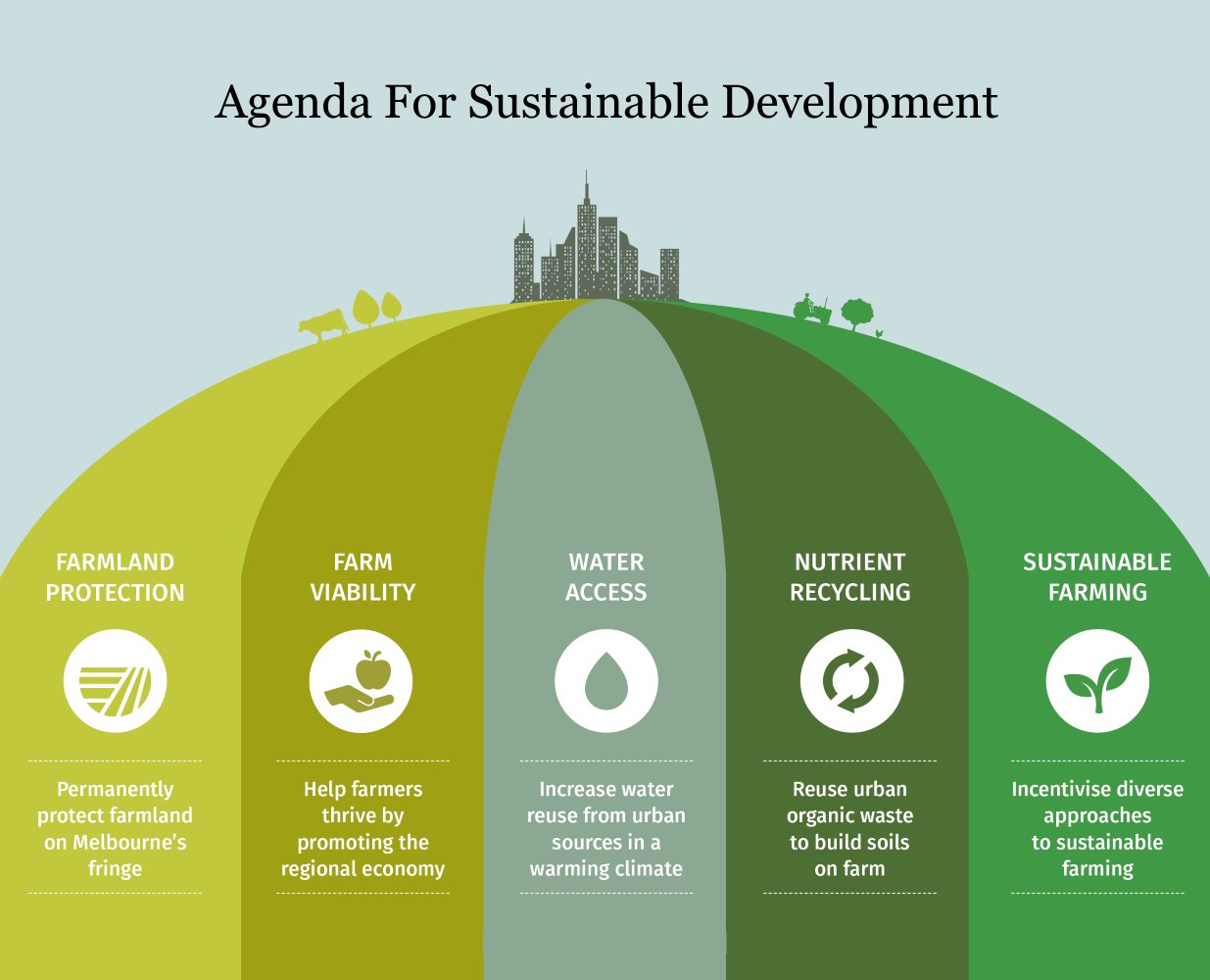 Agenda For Sustainable Development

FARMLAND PROTECTION

Permanently protect farmland on Melbourne's fringe

FARM VIABILITY

Help farmers thrive by promoting the regional economy

WATER ACCESS

Increase water reuse from urban sources in a warming climate

NUTRIENT RECYCLING

Reuse urban organic waste to build soils on farm

SUSTAINABLE FARMING

Incentivise diverse approaches to sustainable farming